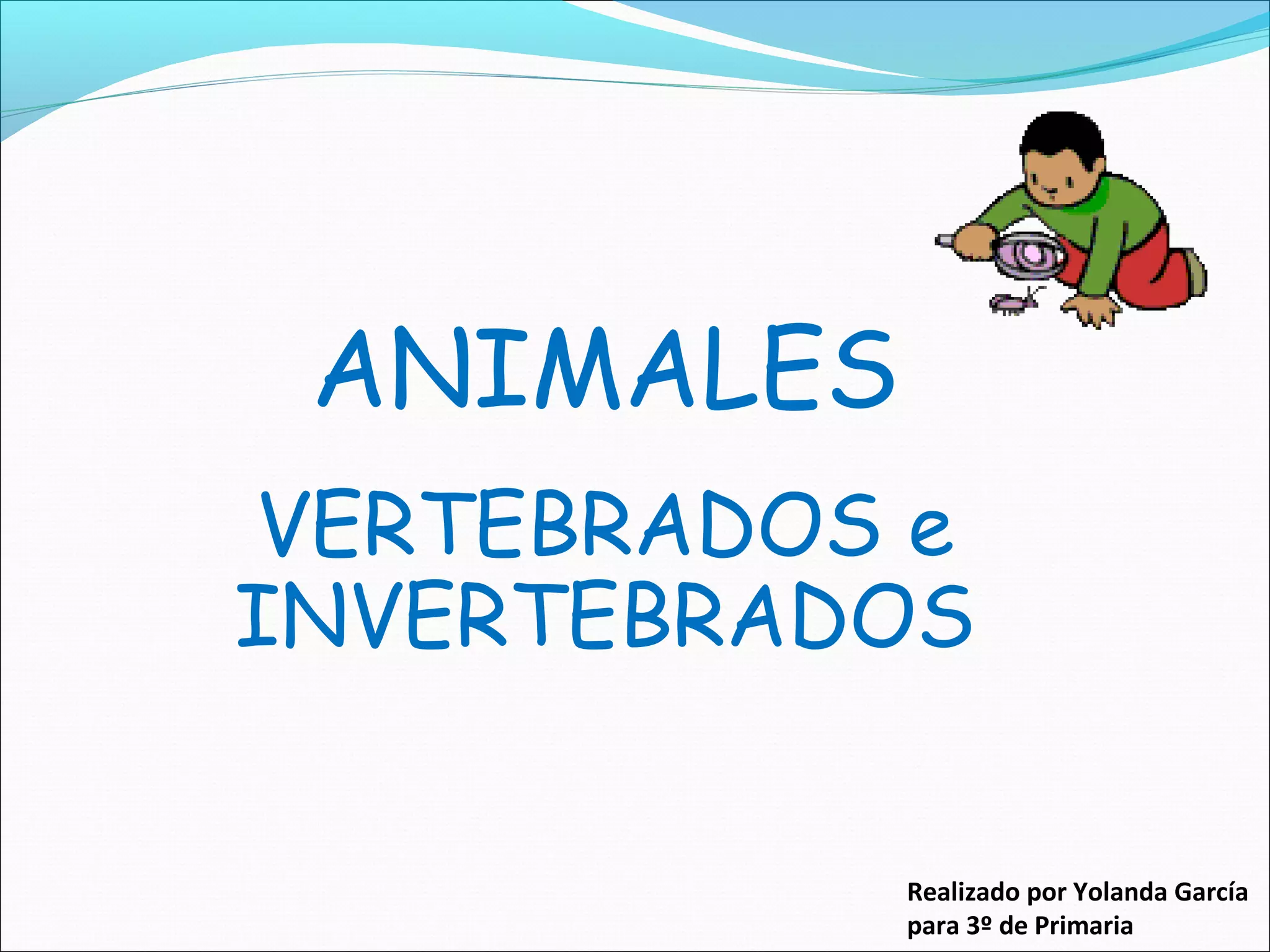 ANIMALES

VERTEBRADOS e INVERTEBRADOS

Realizado por Yolanda García para 3º de Primaria